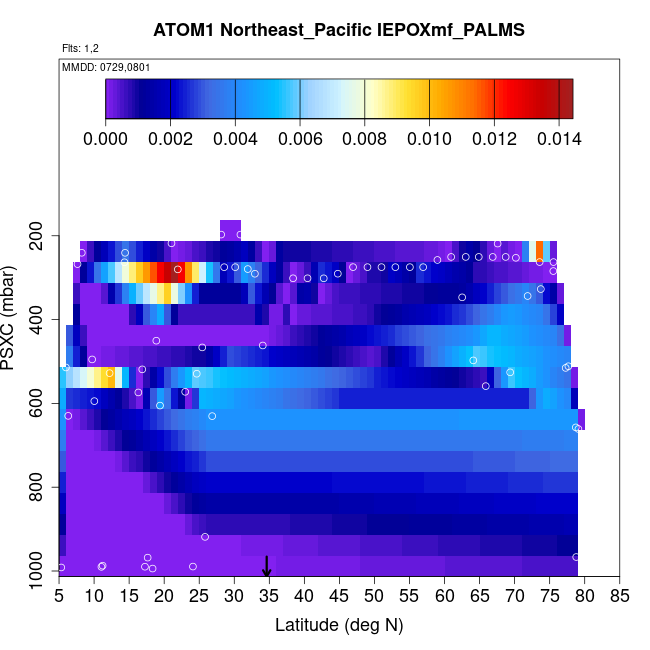 ATOM1 Northeast_Pacific IEPOXmf_PALMS

Flts: 1,2

MMDD: 0729,0801

0.000 0.002 0.004 0.006 0.008 0.010 0.012 0.014

PSXC (mbar)

200
400
600
800
1000

5 10 15 20 25 30 35 40 45 50 55 60 65 70 75 80 85

Latitude (deg N)